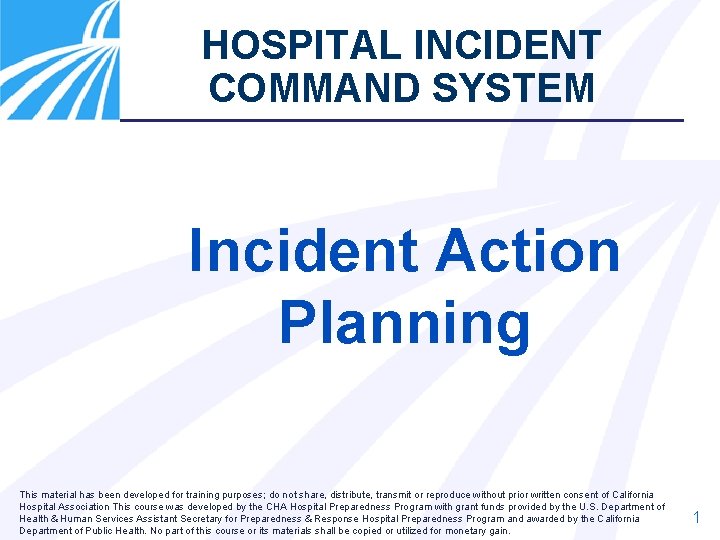 HOSPITAL INCIDENT COMMAND SYSTEM

Incident Action Planning

This material has been developed for training purposes; do not share, distribute, transmit or reproduce without prior written consent of California Hospital Association This course was developed by the CHA Hospital Preparedness Program with grant funds provided by the U.S. Department of Health & Human Services Assistant Secretary for Preparedness & Response Hospital Preparedness Program and awarded by the California Department of Public Health. No part of this course or its materials shall be copied or utilized for monetary gain.

1